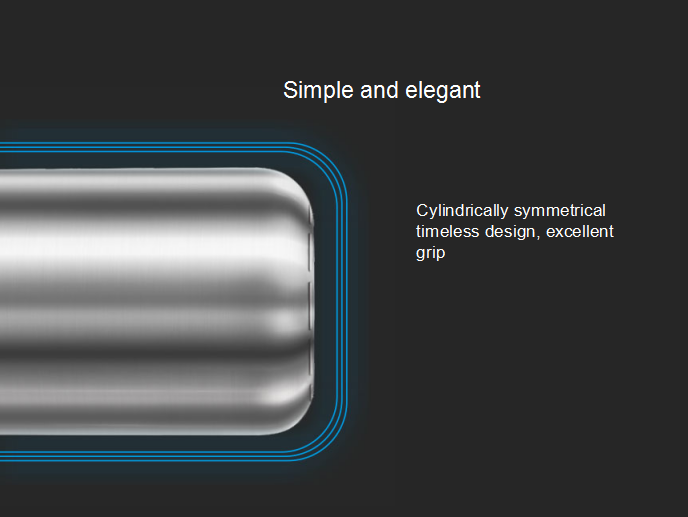 Simple and elegant

Cylindrically symmetrical timeless design, excellent grip